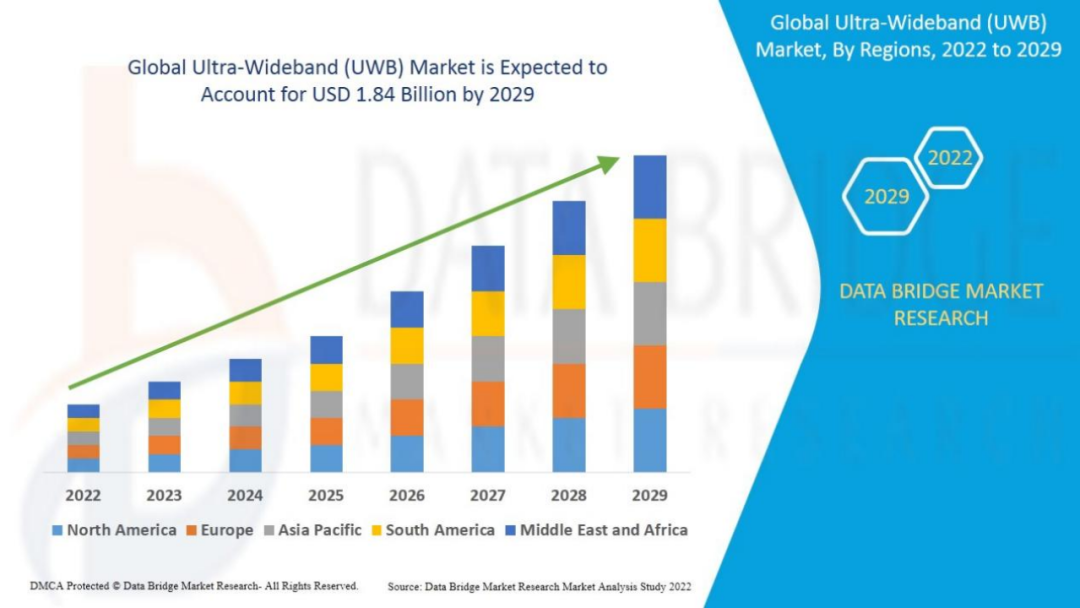 Global Ultra-Wideband (UWB) Market is Expected to Account for USD 1.84 Billion by 2029

2022 2023 2024 2025 2026 2027 2028 2029

North America Europe Asia Pacific South America Middle East and Africa

DMCA Protected © Data Bridge Market Research- All Rights Reserved.

Source: Data Bridge Market Research Market Analysis Study 2022

Global Ultra-Wideband (UWB) Market, By Regions, 2022 to 2029

2022

2029

DATA BRIDGE MARKET RESEARCH